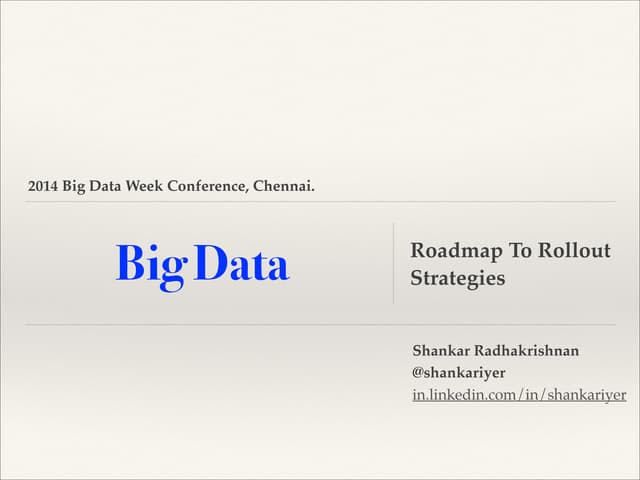 2014 Big Data Week Conference, Chennai.

Big Data

Roadmap To Rollout Strategies

Shankar Radhakrishnan
@shankariyer
in.linkedin.com/in/shankariyer